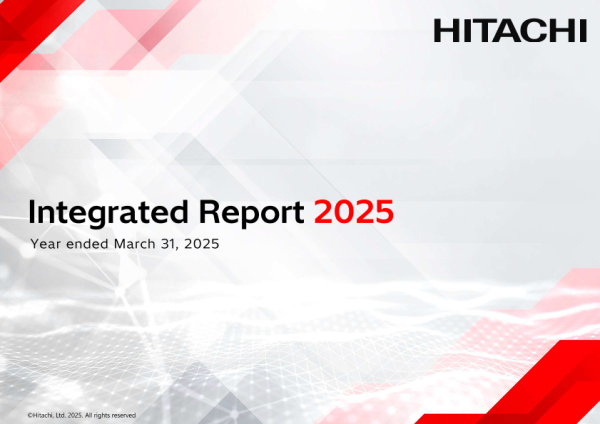 HITACHI

Integrated Report 2025

Year ended March 31, 2025

©Hitachi, Ltd. 2025. All rights reserved